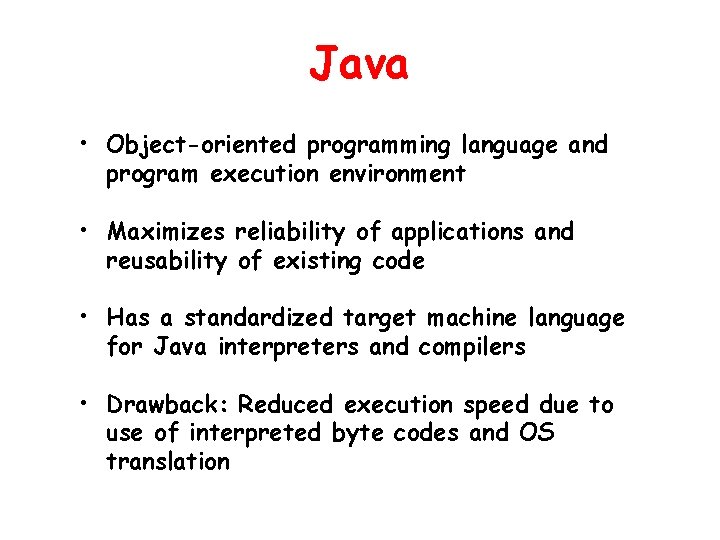 Java

• Object-oriented programming language and program execution environment

• Maximizes reliability of applications and reusability of existing code

• Has a standardized target machine language for Java interpreters and compilers

• Drawback: Reduced execution speed due to use of interpreted byte codes and OS translation